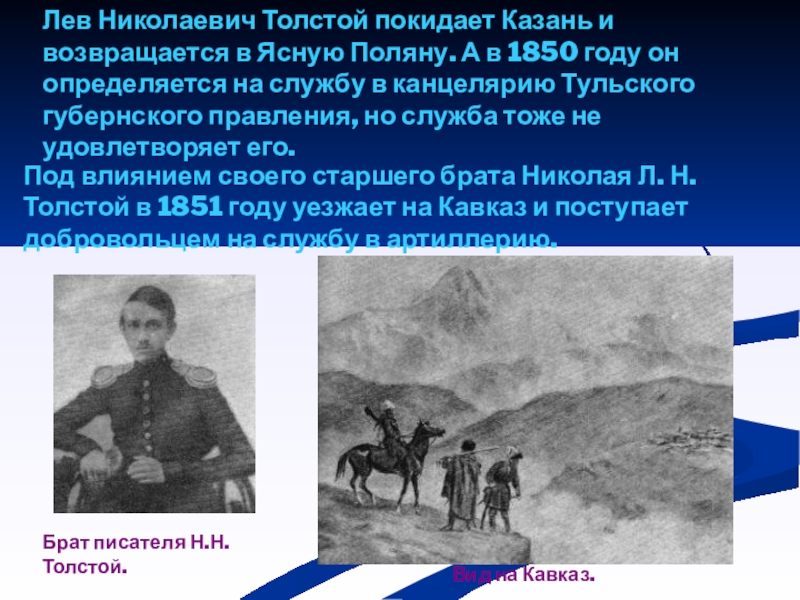 Лев Николаевич Толстой покидает Казань и возвращается в Ясную Поляну. А в 1850 году он определяется на службу в канцелярию Тульского губернского правления, но служба тоже не удовлетворяет его.

Под влиянием своего старшего брата Николая Л. Н. Толстой в 1851 году уезжает на Кавказ и поступает добровольцем на службу в артиллерию.

Брат писателя Н.Н. Толстой.

Вид на Кавказ.